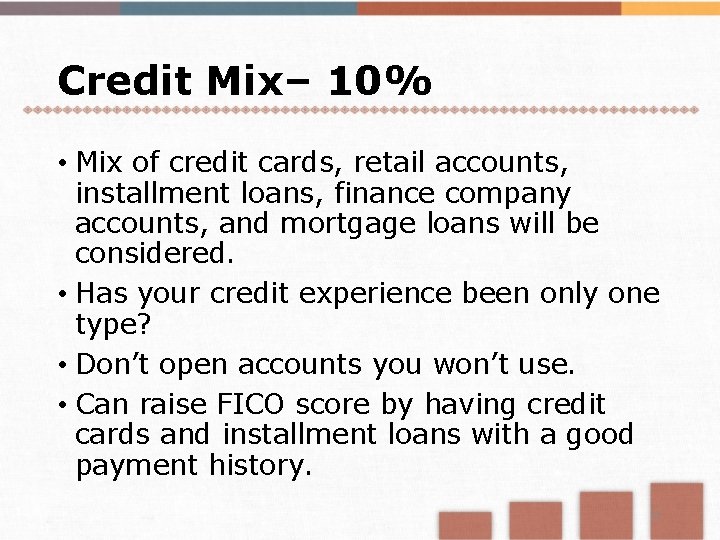 Credit Mix– 10%

• Mix of credit cards, retail accounts, installment loans, finance company accounts, and mortgage loans will be considered.

• Has your credit experience been only one type?

• Don’t open accounts you won’t use.

• Can raise FICO score by having credit cards and installment loans with a good payment history.